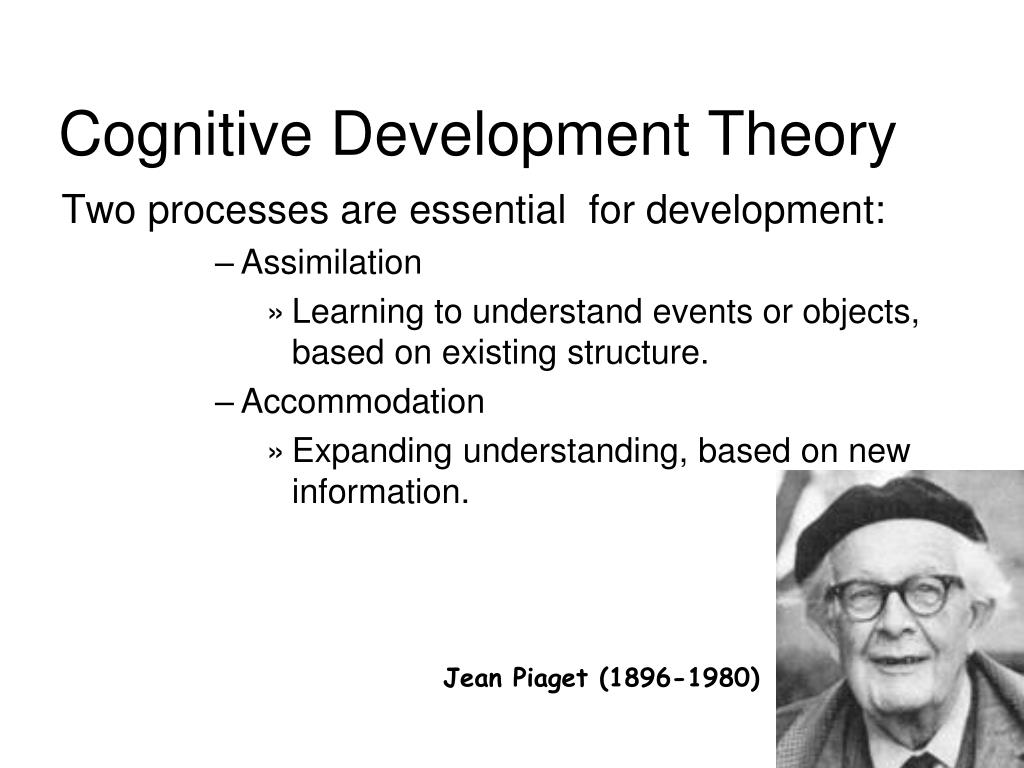 Cognitive Development Theory

Two processes are essential for development:

– Assimilation

» Learning to understand events or objects, based on existing structure.

– Accommodation

» Expanding understanding, based on new information.

Jean Piaget (1896-1980)